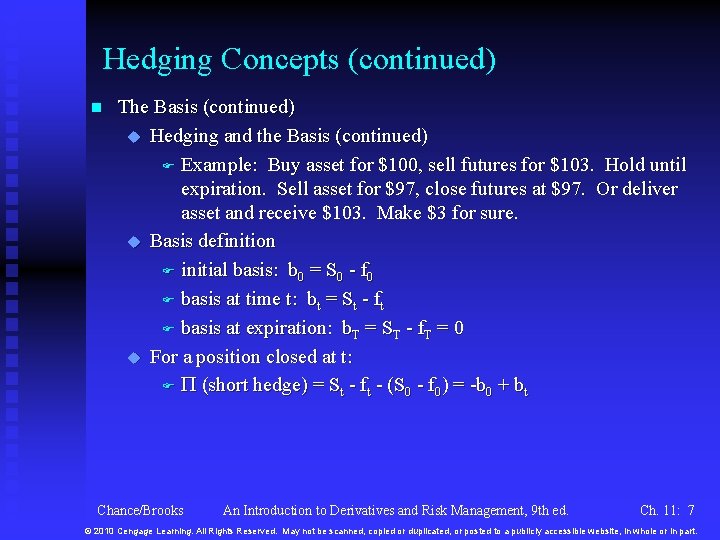 Hedging Concepts (continued)

The Basis (continued)

Hedging and the Basis (continued)

Example: Buy asset for \$100, sell futures for \$103. Hold until expiration. Sell asset for \$97, close futures at \$97. Or deliver asset and receive \$103. Make \$3 for sure.

Basis definition

initial basis: $b_0 = S_0 - f_0$

basis at time t: $b_t = S_t - f_t$

basis at expiration: $b_T = S_T - f_T = 0$

For a position closed at t:

$\Pi$ (short hedge) $= S_t - f_t - (S_0 - f_0) = -b_0 + b_t$

Chance/Brooks An Introduction to Derivatives and Risk Management, 9th ed. Ch. 11: 7

© 2010 Cengage Learning. All Rights Reserved. May not be scanned, copied or duplicated, or posted to a publicly accessible website, in whole or in part.